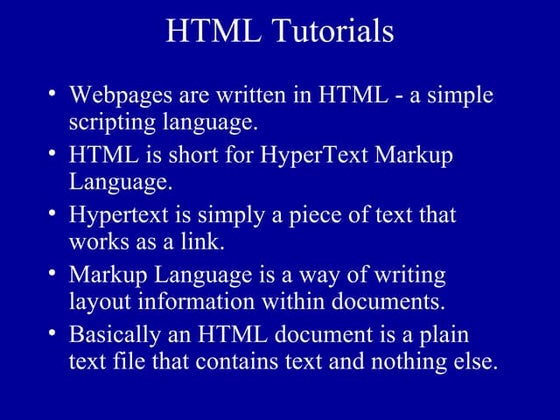 HTML Tutorials

• Webpages are written in HTML - a simple scripting language.

• HTML is short for HyperText Markup Language.

• Hypertext is simply a piece of text that works as a link.

• Markup Language is a way of writing layout information within documents.

• Basically an HTML document is a plain text file that contains text and nothing else.